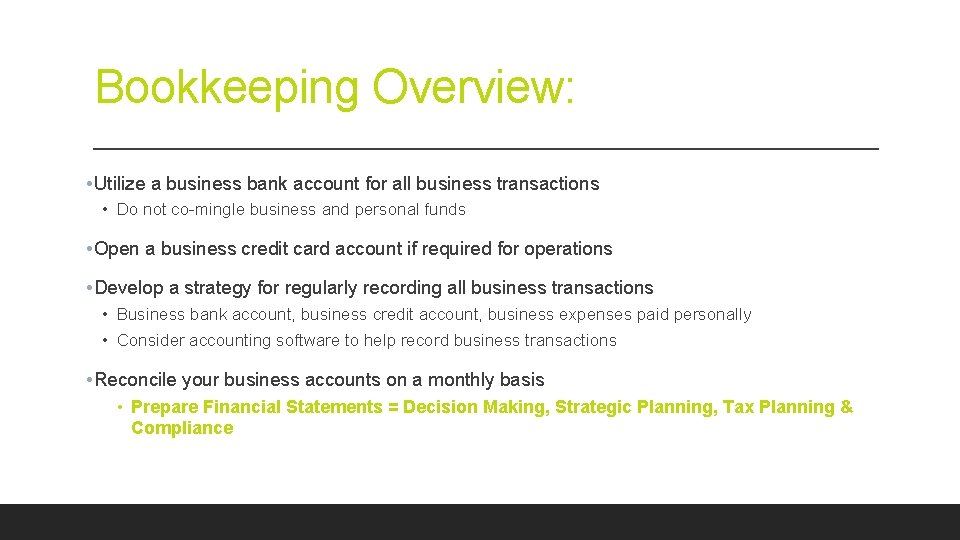 Bookkeeping Overview:

• Utilize a business bank account for all business transactions
  • Do not co-mingle business and personal funds

• Open a business credit card account if required for operations

• Develop a strategy for regularly recording all business transactions
  • Business bank account, business credit account, business expenses paid personally
  • Consider accounting software to help record business transactions

• Reconcile your business accounts on a monthly basis
  • Prepare Financial Statements = Decision Making, Strategic Planning, Tax Planning & Compliance